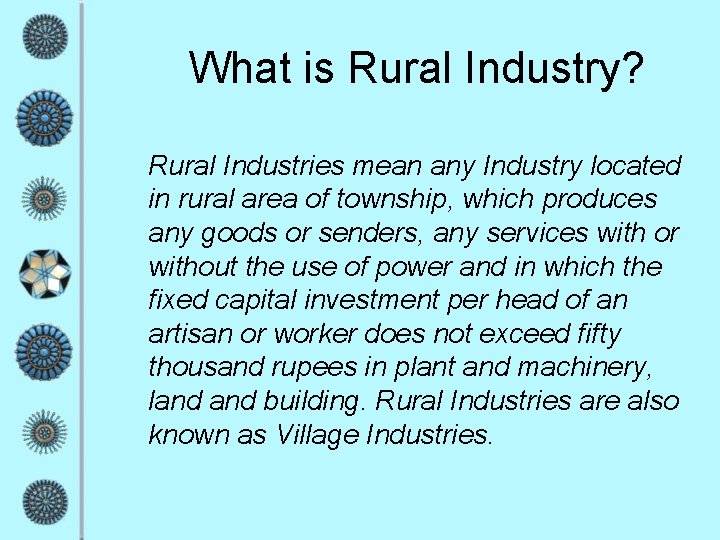 What is Rural Industry?

Rural Industries mean any Industry located in rural area of township, which produces any goods or senders, any services with or without the use of power and in which the fixed capital investment per head of an artisan or worker does not exceed fifty thousand rupees in plant and machinery, land and building. Rural Industries are also known as Village Industries.